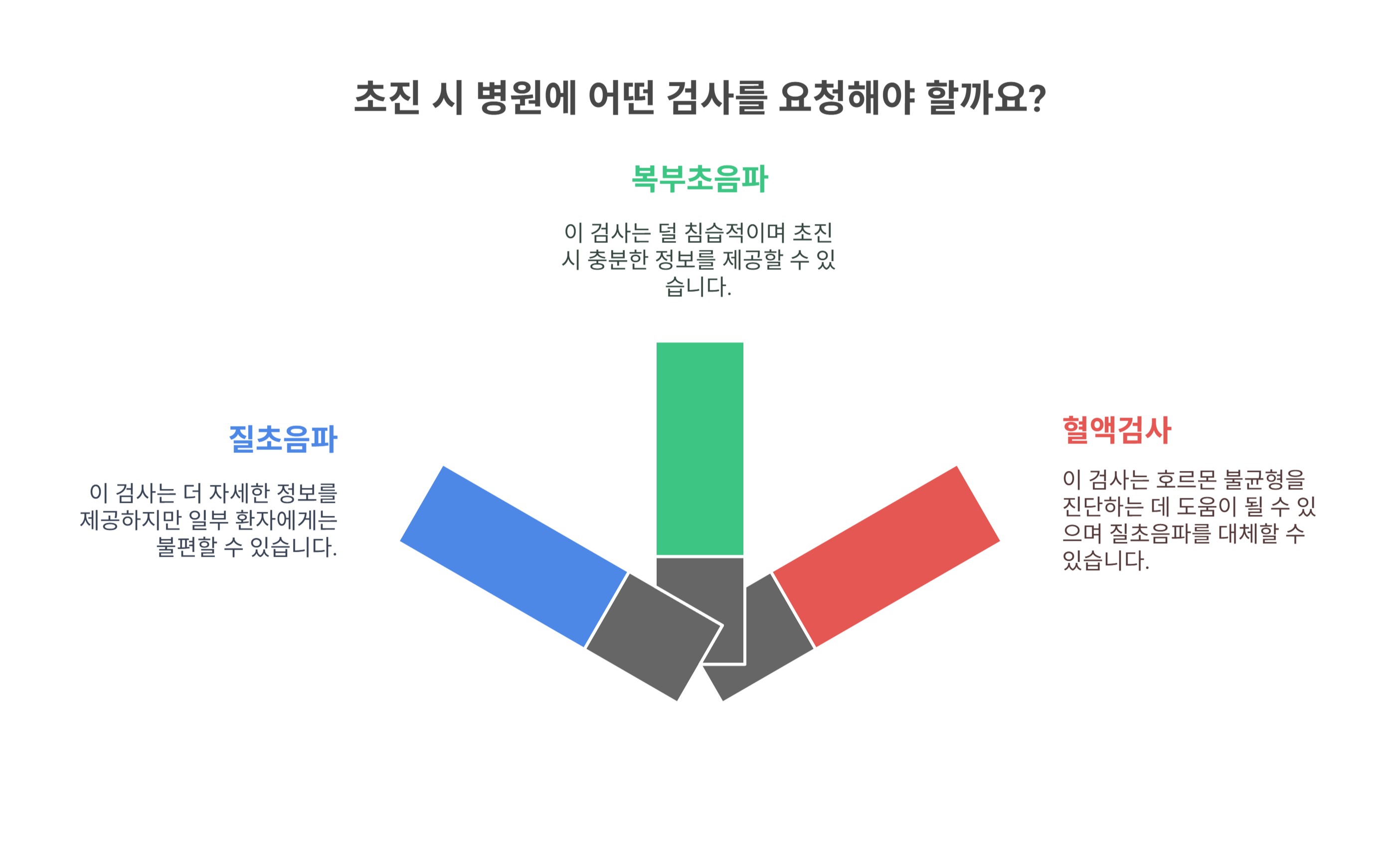 초진 시 병원에 어떤 검사를 요청해야 할까요?

복부초음파

이 검사는 덜 침습적이며 초진 시 충분한 정보를 제공할 수 있습니다.

질초음파

이 검사는 더 자세한 정보를 제공하지만 일부 환자에게는 불편할 수 있습니다.

혈액검사

이 검사는 호르몬 불균형을 진단하는 데 도움이 될 수 있으며 질초음파를 대체할 수 있습니다.